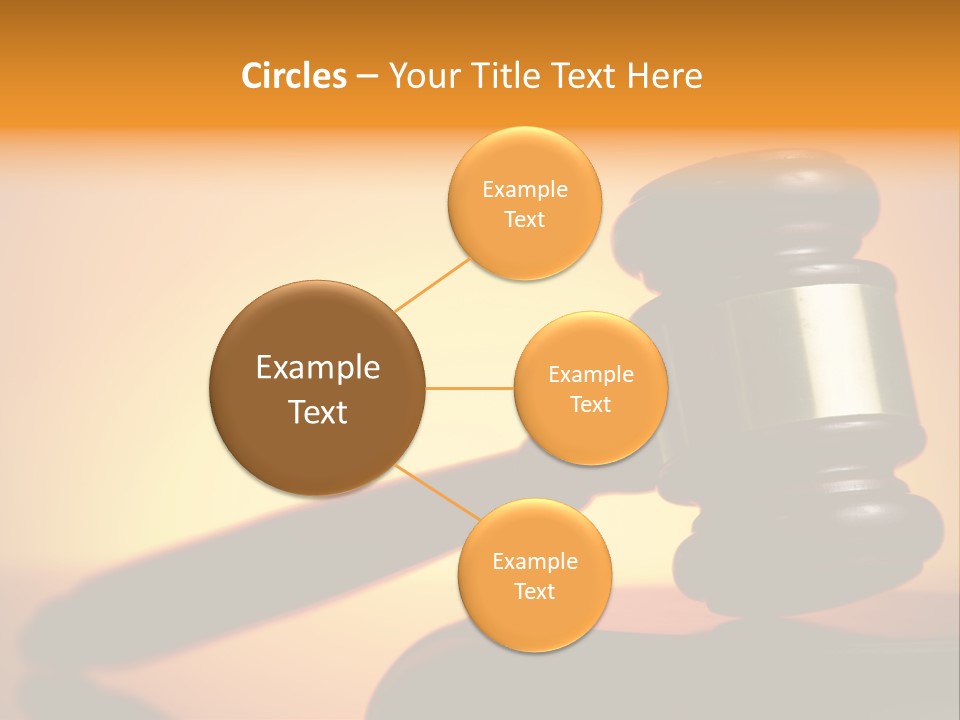 Circles – Your Title Text Here

Example Text

Example Text

Example Text

Example Text